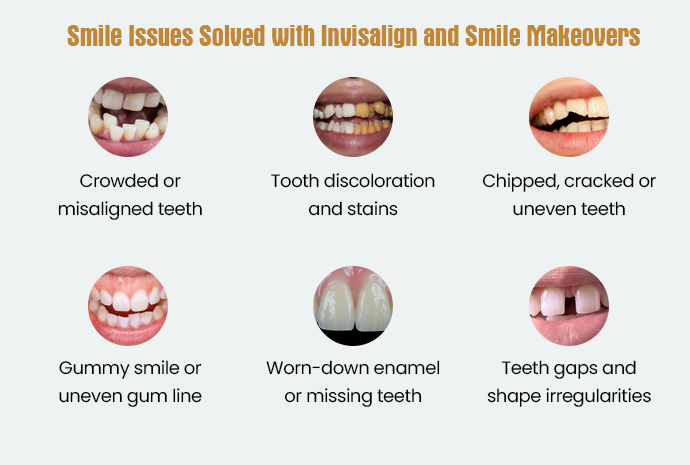 Smile Issues Solved with Invisalign and Smile Makeovers

Crowded or misaligned teeth

Tooth discoloration and stains

Chipped, cracked or uneven teeth

Gummy smile or uneven gum line

Worn-down enamel or missing teeth

Teeth gaps and shape irregularities